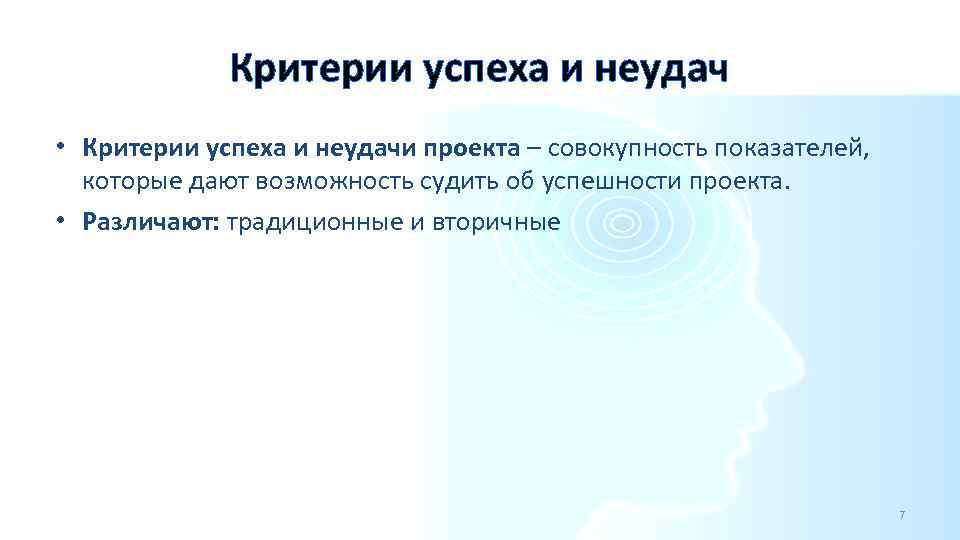 Критерии успеха и неудач

• Критерии успеха и неудачи проекта – совокупность показателей, которые дают возможность судить об успешности проекта.
• Различают: традиционные и вторичные

7